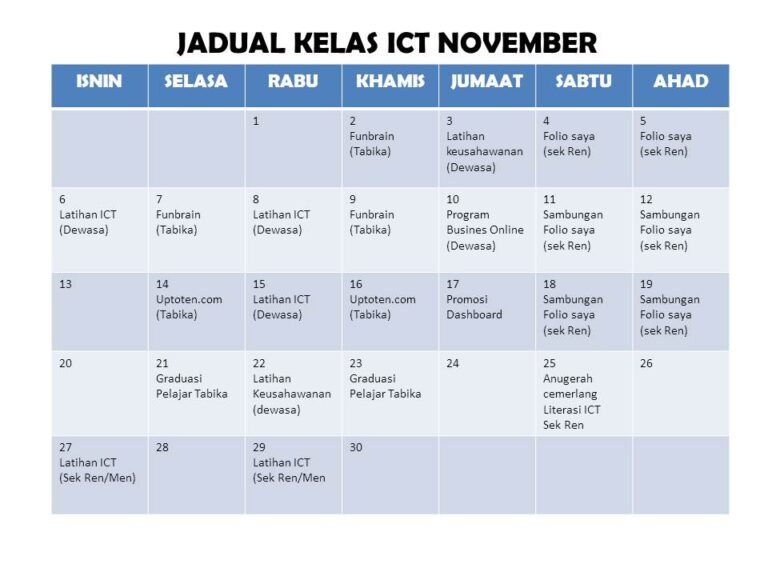 JADUAL KELAS ICT NOVEMBER

| ISNIN | SELASA | RABU | KHAMIS | JUMAAT | SABTU | AHAD |
|---|---|---|---|---|---|---|
| | | 1 | 2 Funbrain (Tabika) | 3 Latihan keusahawanan (Dewasa) | 4 Folio saya (sek Ren) | 5 Folio saya (sek Ren) |
| 6 Latihan ICT (Dewasa) | 7 Funbrain (Tabika) | 8 Latihan ICT (Dewasa) | 9 Funbrain (Tabika) | 10 Program Busines Online (Dewasa) | 11 Sambungan Folio saya (sek Ren) | 12 Sambungan Folio saya (sek Ren) |
| 13 | 14 Uptoten.com (Tabika) | 15 Latihan ICT (Dewasa) | 16 Uptoten.com (Tabika) | 17 Promosi Dashboard | 18 Sambungan Folio saya (sek Ren) | 19 Sambungan Folio saya (sek Ren) |
| 20 | 21 Graduasi Pelajar Tabika | 22 Latihan Keusahawanan (dewasa) | 23 Graduasi Pelajar Tabika | 24 | 25 Anugerah cemerlang Literasi ICT Sek Ren | 26 |
| 27 Latihan ICT (Sek Ren/Men) | 28 | 29 Latihan ICT (Sek Ren/Men | 30 | | | |